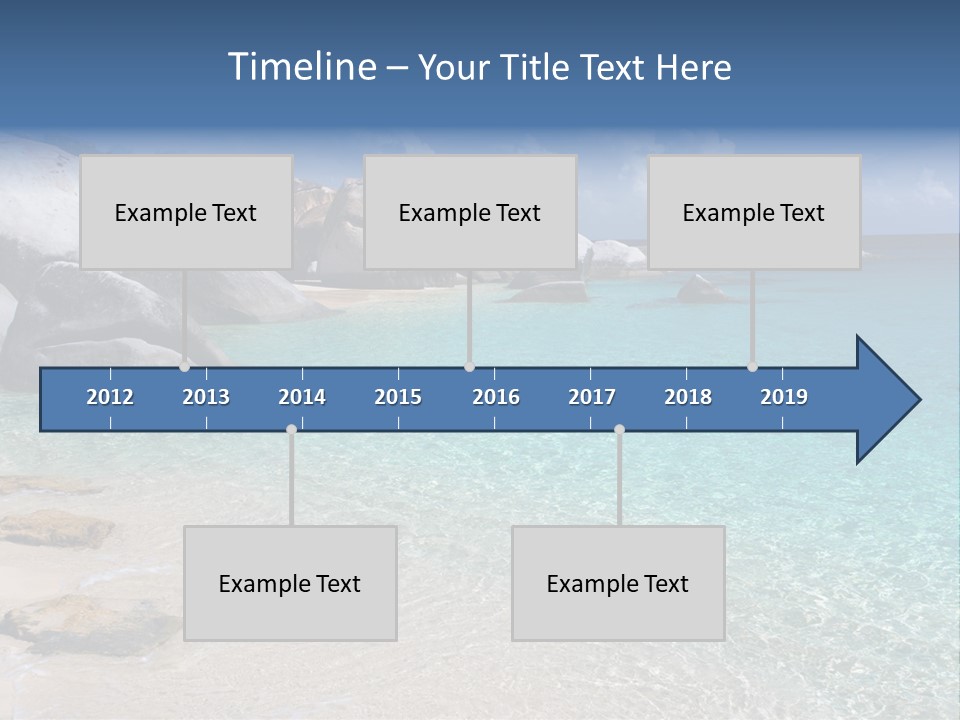 Timeline – Your Title Text Here

Example Text

Example Text

Example Text

2012 2013 2014 2015 2016 2017 2018 2019

Example Text

Example Text